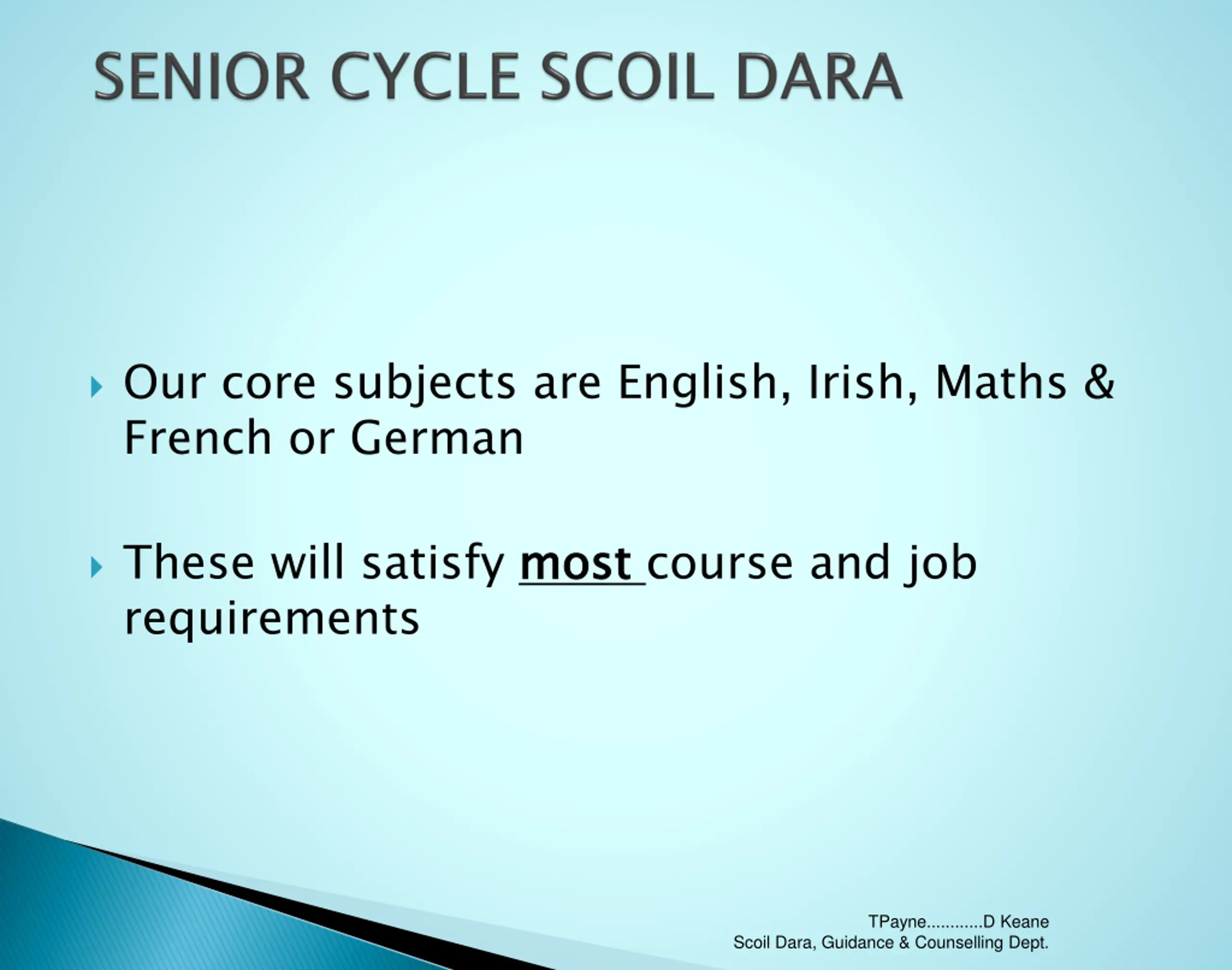 SENIOR CYCLE SCOIL DARA

Our core subjects are English, Irish, Maths & French or German

These will satisfy most course and job requirements

TPayne............D Keane
Scoil Dara, Guidance & Counselling Dept.